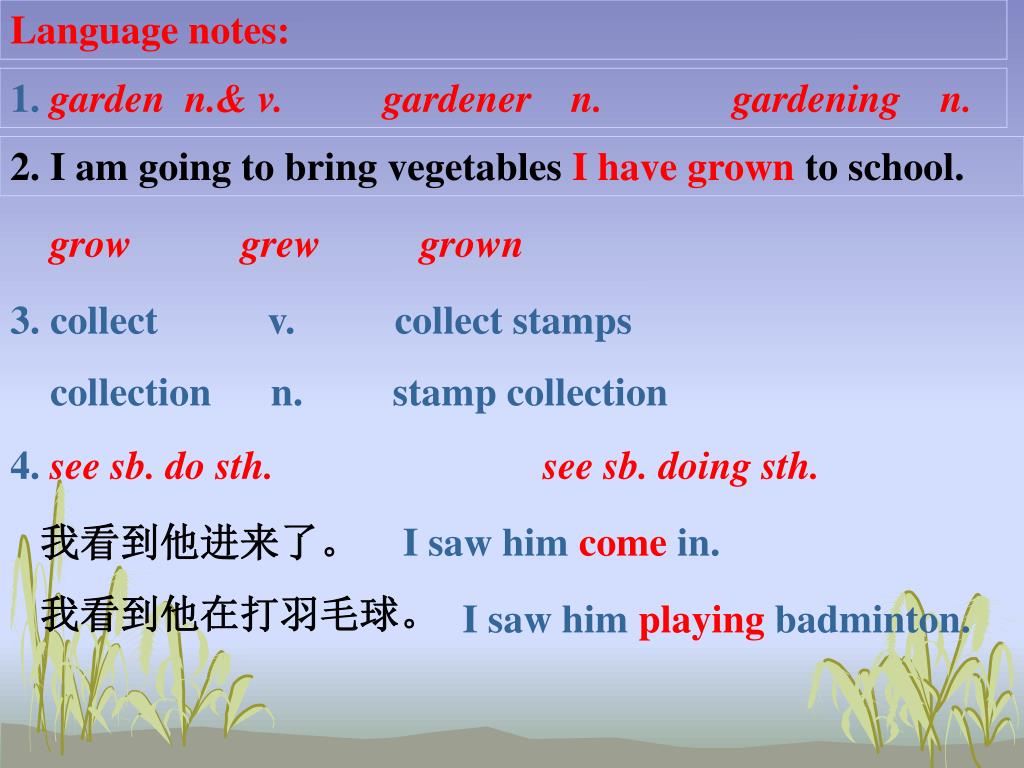 Language notes:

1. garden n.& v. gardener n. gardening n.

2. I am going to bring vegetables I have grown to school.

grow grew grown

3. collect v. collect stamps

collection n. stamp collection

4. see sb. do sth. see sb. doing sth.

我看到他进来了。 I saw him come in.

我看到他在打羽毛球。 I saw him playing badminton.